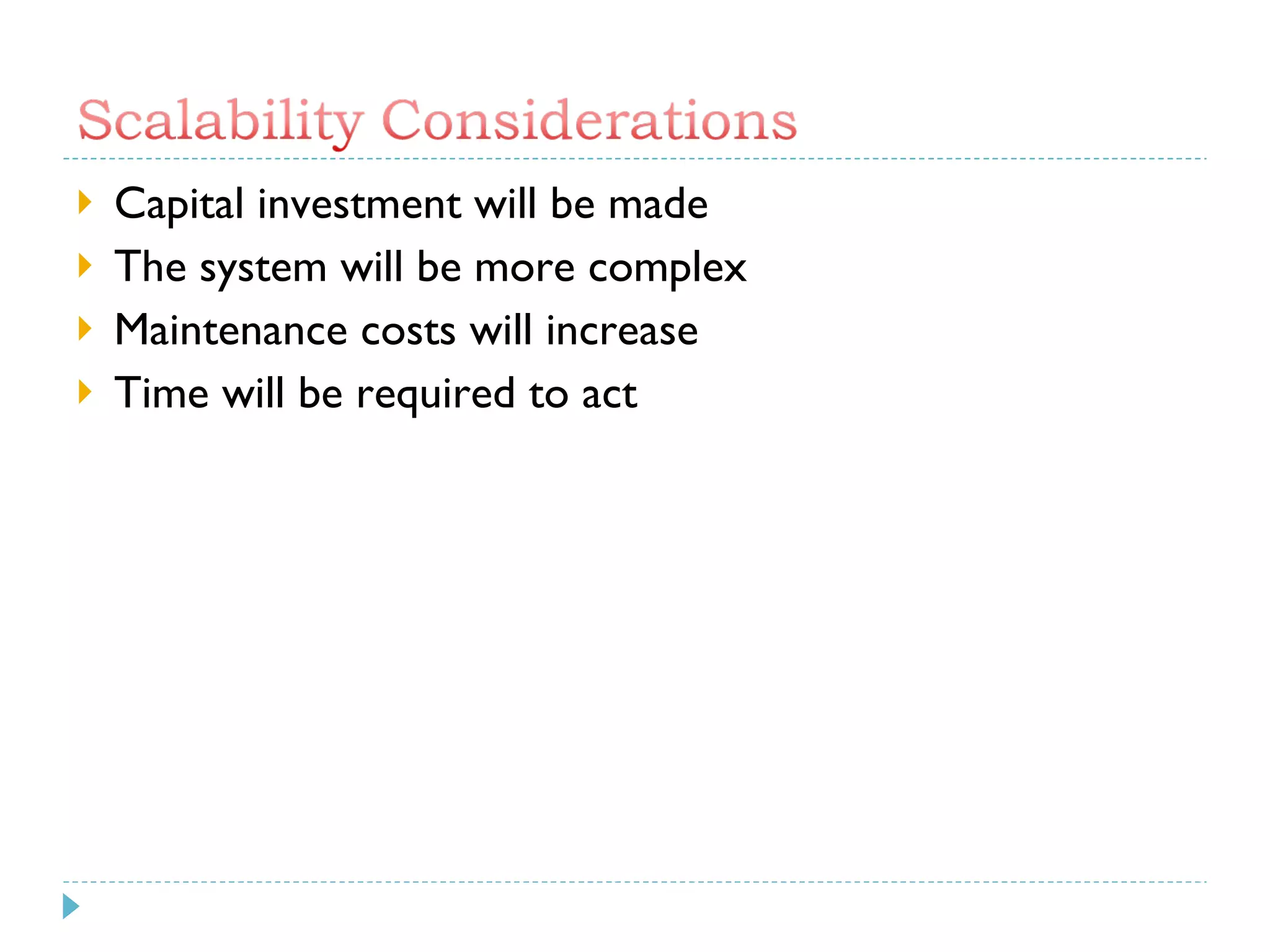 Scalability Considerations

Capital investment will be made
The system will be more complex
Maintenance costs will increase
Time will be required to act